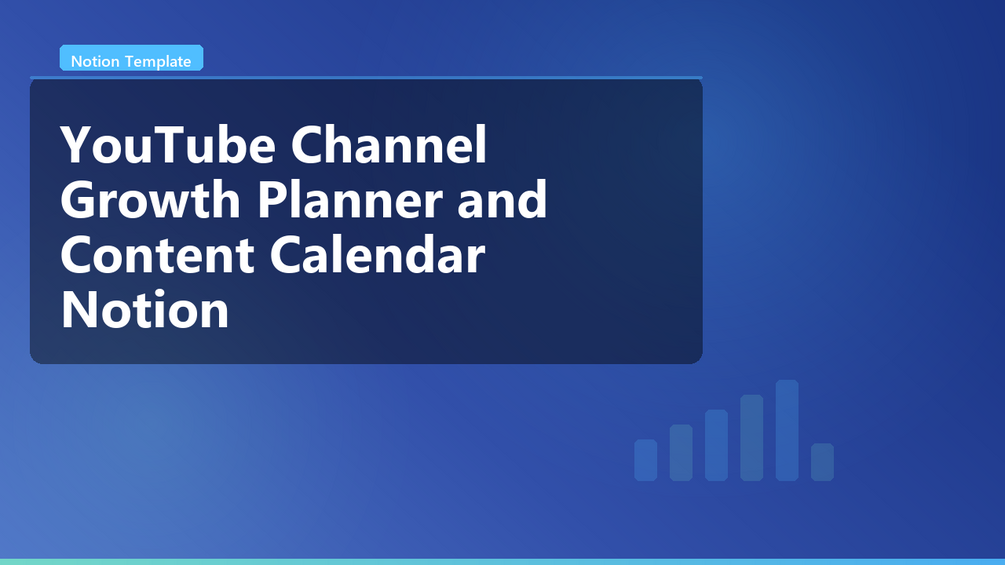 Notion Template

YouTube Channel Growth Planner and Content Calendar Notion